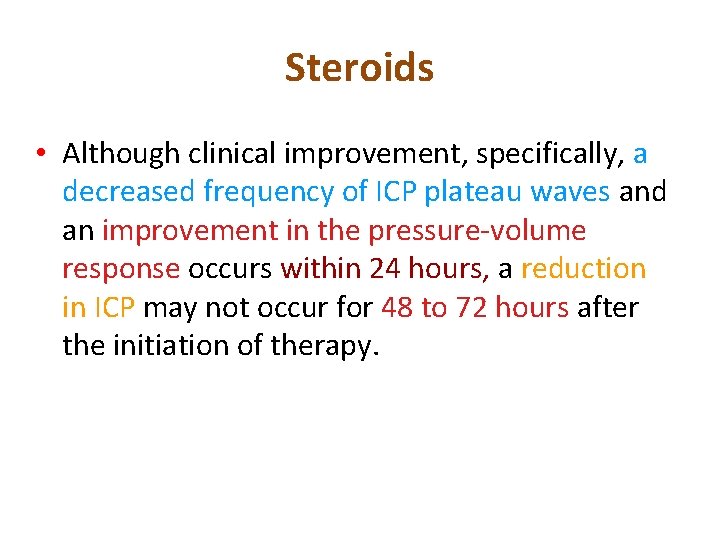 Steroids

• Although clinical improvement, specifically, a decreased frequency of ICP plateau waves and an improvement in the pressure-volume response occurs within 24 hours, a reduction in ICP may not occur for 48 to 72 hours after the initiation of therapy.